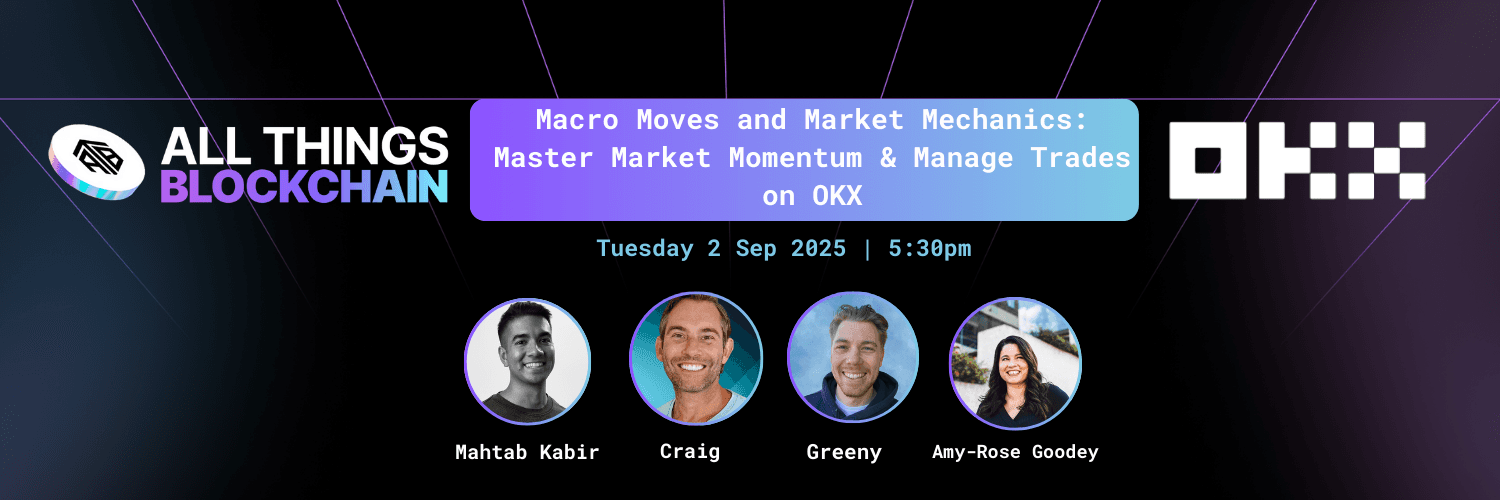 ALL THINGS BLOCKCHAIN

Macro Moves and Market Mechanics: Master Market Momentum & Manage Trades on OKX

OKX

Tuesday 2 Sep 2025 | 5:30pm

Mahtab Kabir

Craig

Greeny

Amy-Rose Goodey